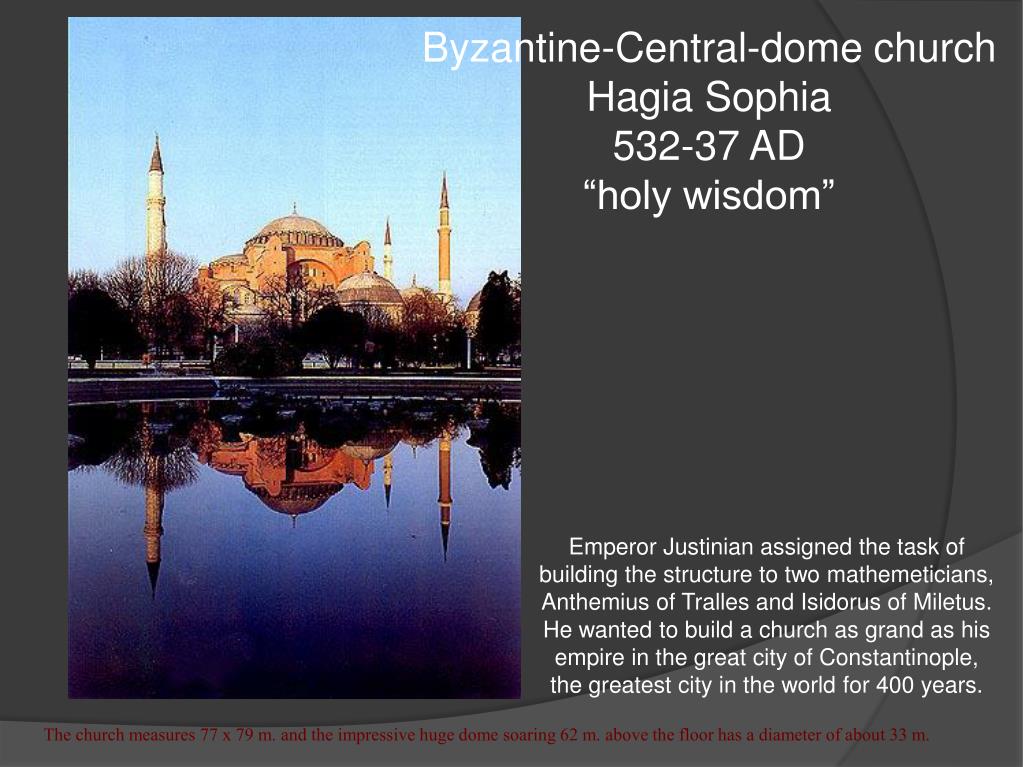 Byzantine-Central-dome church
Hagia Sophia
532-37 AD
“holy wisdom”

Emperor Justinian assigned the task of building the structure to two mathemeticians, Anthemius of Tralles and Isidorus of Miletus. He wanted to build a church as grand as his empire in the great city of Constantinople, the greatest city in the world for 400 years.

The church measures 77 x 79 m. and the impressive huge dome soaring 62 m. above the floor has a diameter of about 33 m.